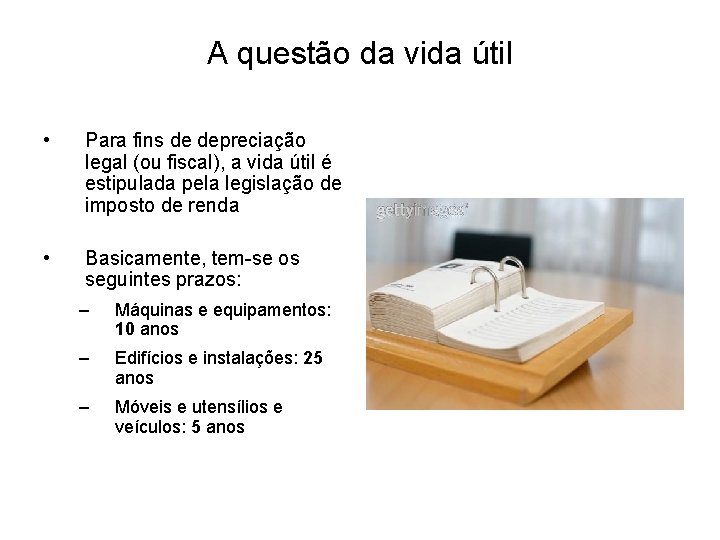 A questão da vida útil

• Para fins de depreciação legal (ou fiscal), a vida útil é estipulada pela legislação de imposto de renda

• Basicamente, tem-se os seguintes prazos:
– Máquinas e equipamentos: 10 anos
– Edifícios e instalações: 25 anos
– Móveis e utensílios e veículos: 5 anos

gettyimages